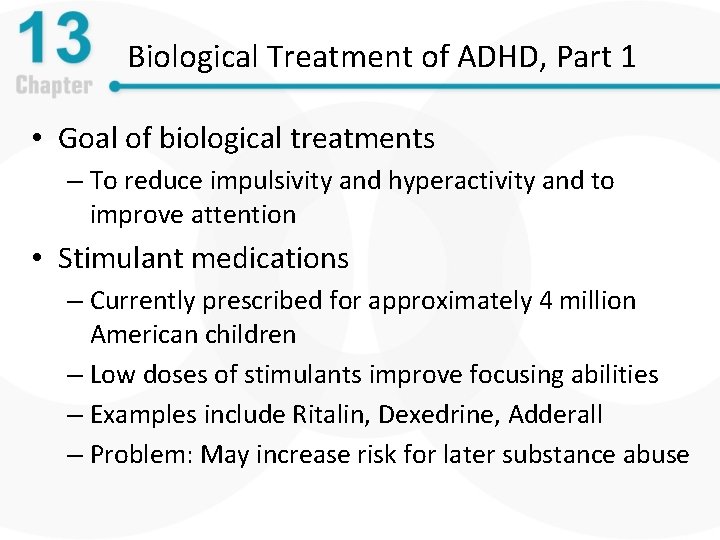 13
Chapter

Biological Treatment of ADHD, Part 1

• Goal of biological treatments
– To reduce impulsivity and hyperactivity and to improve attention

• Stimulant medications
– Currently prescribed for approximately 4 million American children
– Low doses of stimulants improve focusing abilities
– Examples include Ritalin, Dexedrine, Adderall
– Problem: May increase risk for later substance abuse